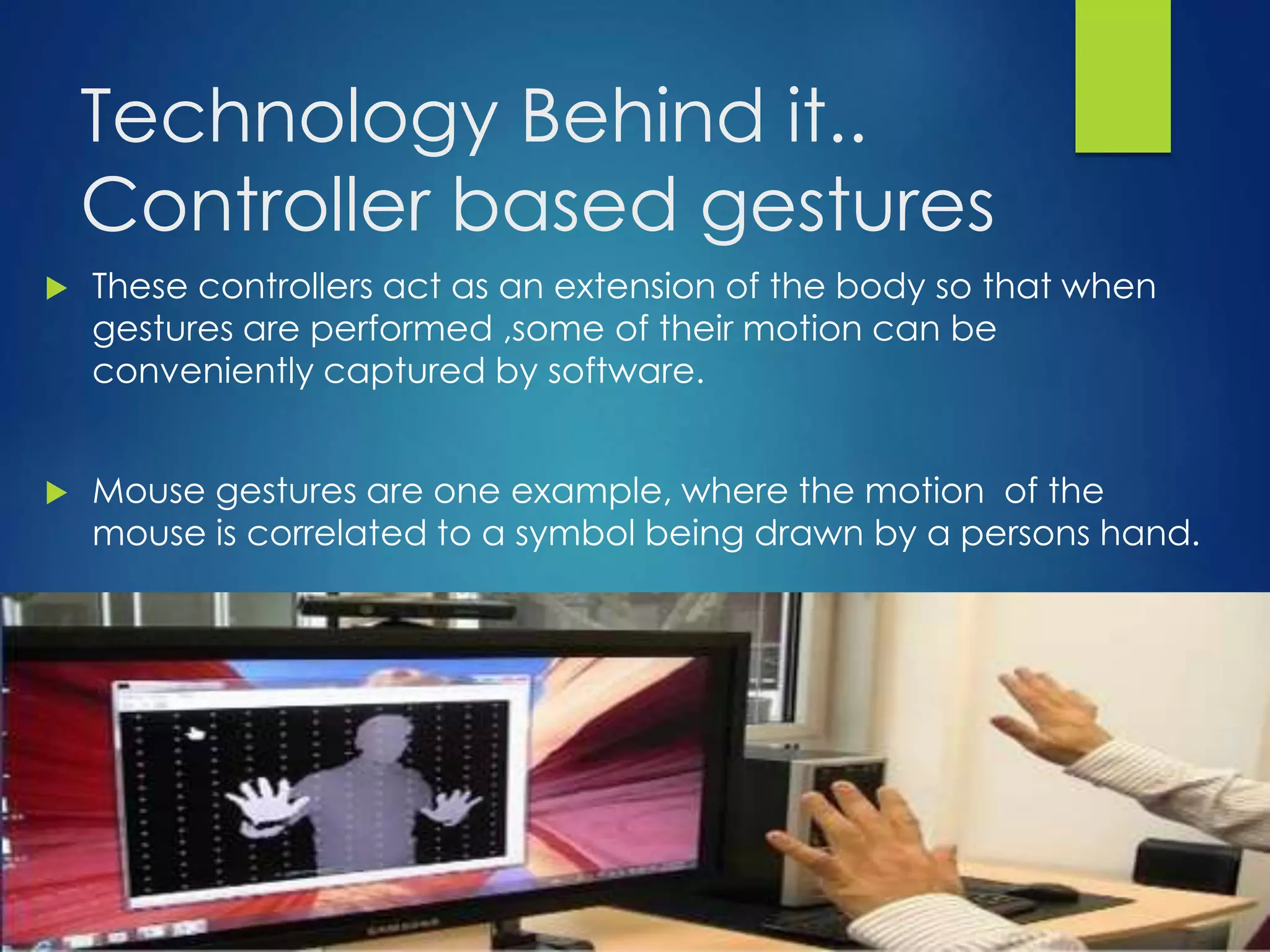 Technology Behind it..
Controller based gestures

These controllers act as an extension of the body so that when gestures are performed ,some of their motion can be conveniently captured by software.

Mouse gestures are one example, where the motion  of the mouse is correlated to a symbol being drawn by a persons hand.